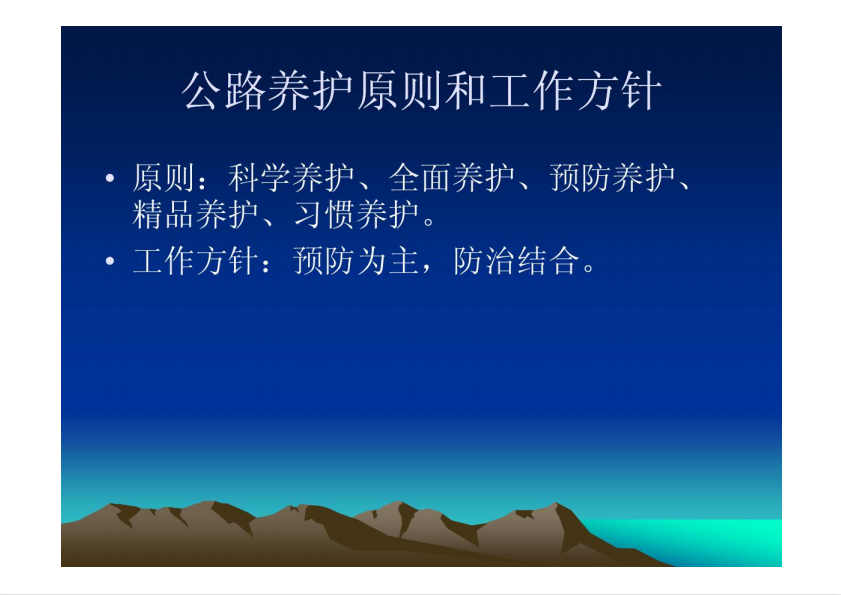 公路养护原则和工作方针

• 原则：科学养护、全面养护、预防养护、精品养护、习惯养护。
• 工作方针：预防为主，防治结合。